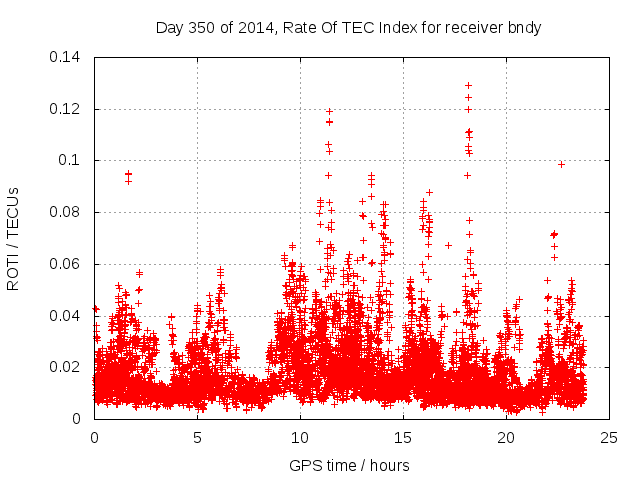 Day 350 of 2014, Rate Of TEC Index for receiver bndy

ROTI / TECUs

0.14
0.12
0.1
0.08
0.06
0.04
0.02
0

0
5
10
15
20
25

GPS time / hours